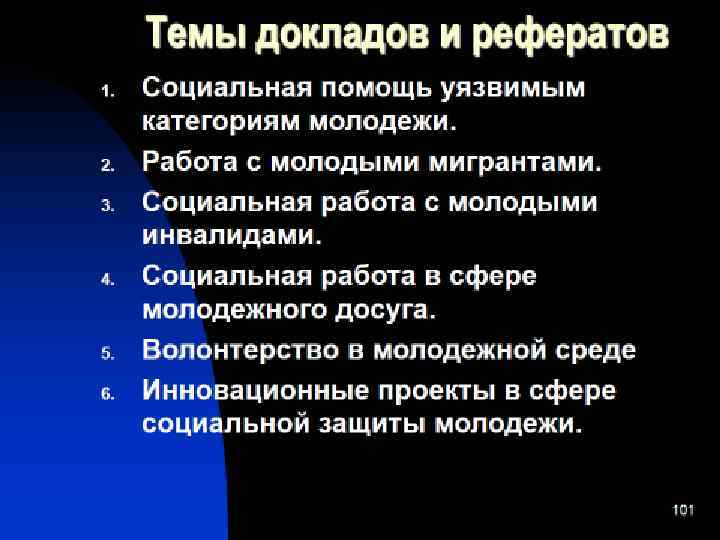 Темы докладов и рефератов

1. Социальная помощь уязвимым категориям молодежи.
2. Работа с молодыми мигрантами.
3. Социальная работа с молодыми инвалидами.
4. Социальная работа в сфере молодежного досуга.
5. Волонтерство в молодежной среде
6. Инновационные проекты в сфере социальной защиты молодежи.

101